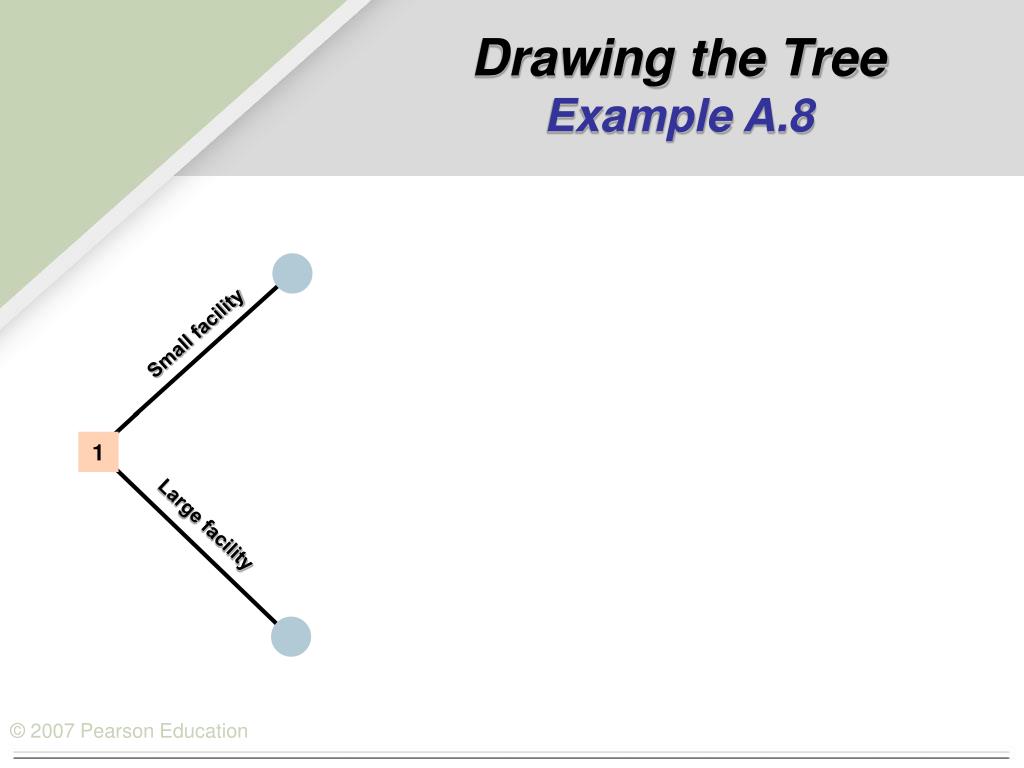 Drawing the Tree
Example A.8

Small facility

1

Large facility

© 2007 Pearson Education